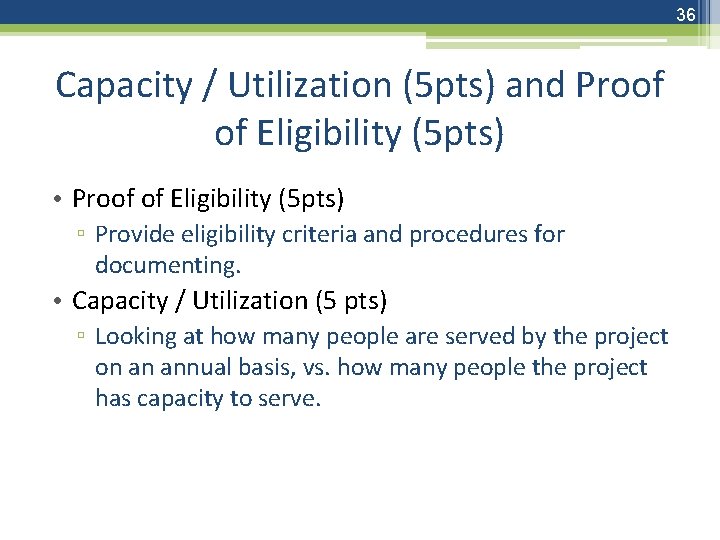 36

Capacity / Utilization (5pts) and Proof of Eligibility (5pts)

• Proof of Eligibility (5pts)
▫ Provide eligibility criteria and procedures for documenting.
• Capacity / Utilization (5 pts)
▫ Looking at how many people are served by the project on an annual basis, vs. how many people the project has capacity to serve.